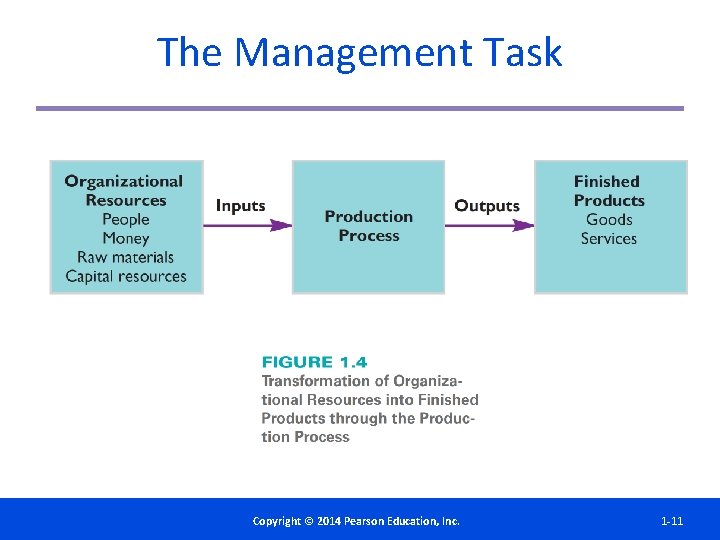 The Management Task

Organizational Resources
People
Money
Raw materials
Capital resources

Inputs

Production Process

Outputs

Finished Products
Goods
Services

FIGURE 1.4
Transformation of Organizational Resources into Finished Products through the Production Process

Copyright © 2014 Pearson Education, Inc.

1-11